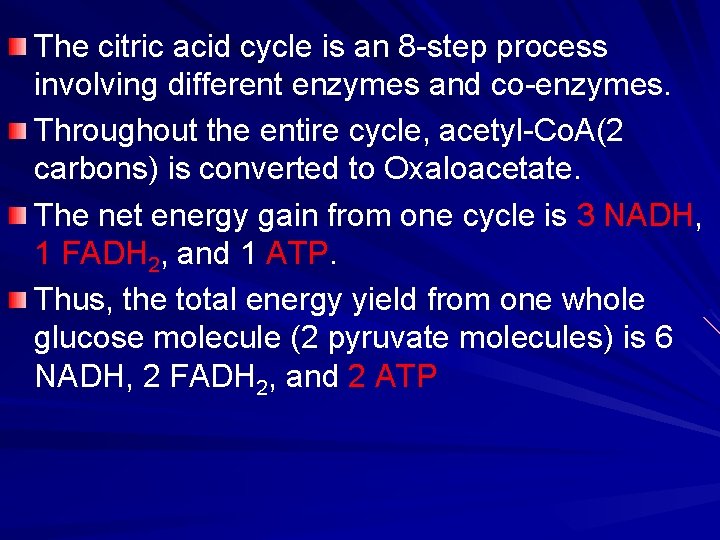 The citric acid cycle is an 8-step process involving different enzymes and co-enzymes.

Throughout the entire cycle, acetyl-CoA(2 carbons) is converted to Oxaloacetate.

The net energy gain from one cycle is 3 NADH, 1 $FADH_2$, and 1 ATP.

Thus, the total energy yield from one whole glucose molecule (2 pyruvate molecules) is 6 NADH, 2 $FADH_2$, and 2 ATP